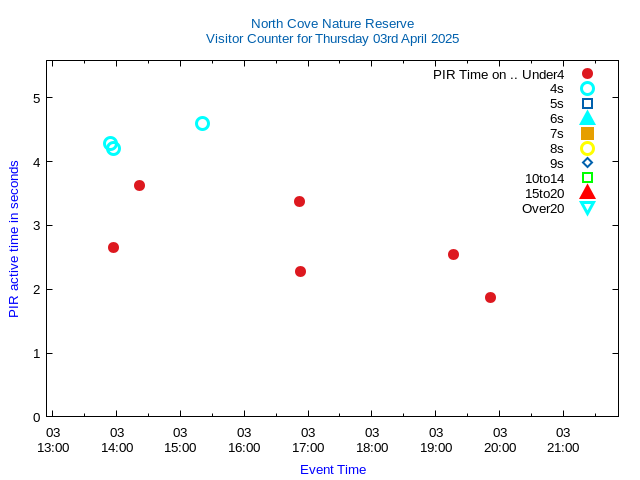 North Cove Nature Reserve
Visitor Counter for Thursday 03rd April 2025

PIR Time on .. Under4
4s
5s
6s
7s
8s
9s
10to14
15to20
Over20

PIR active time in seconds

5
4
3
2
1
0

03 13:00
03 14:00
03 15:00
03 16:00
03 17:00
03 18:00
03 19:00
03 20:00
03 21:00

Event Time